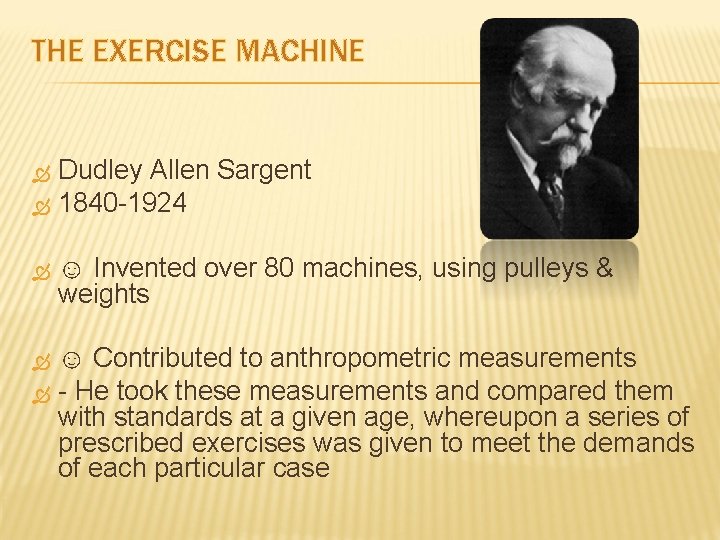 THE EXERCISE MACHINE

Dudley Allen Sargent
1840-1924

☺ Invented over 80 machines, using pulleys & weights

☺ Contributed to anthropometric measurements
- He took these measurements and compared them with standards at a given age, whereupon a series of prescribed exercises was given to meet the demands of each particular case